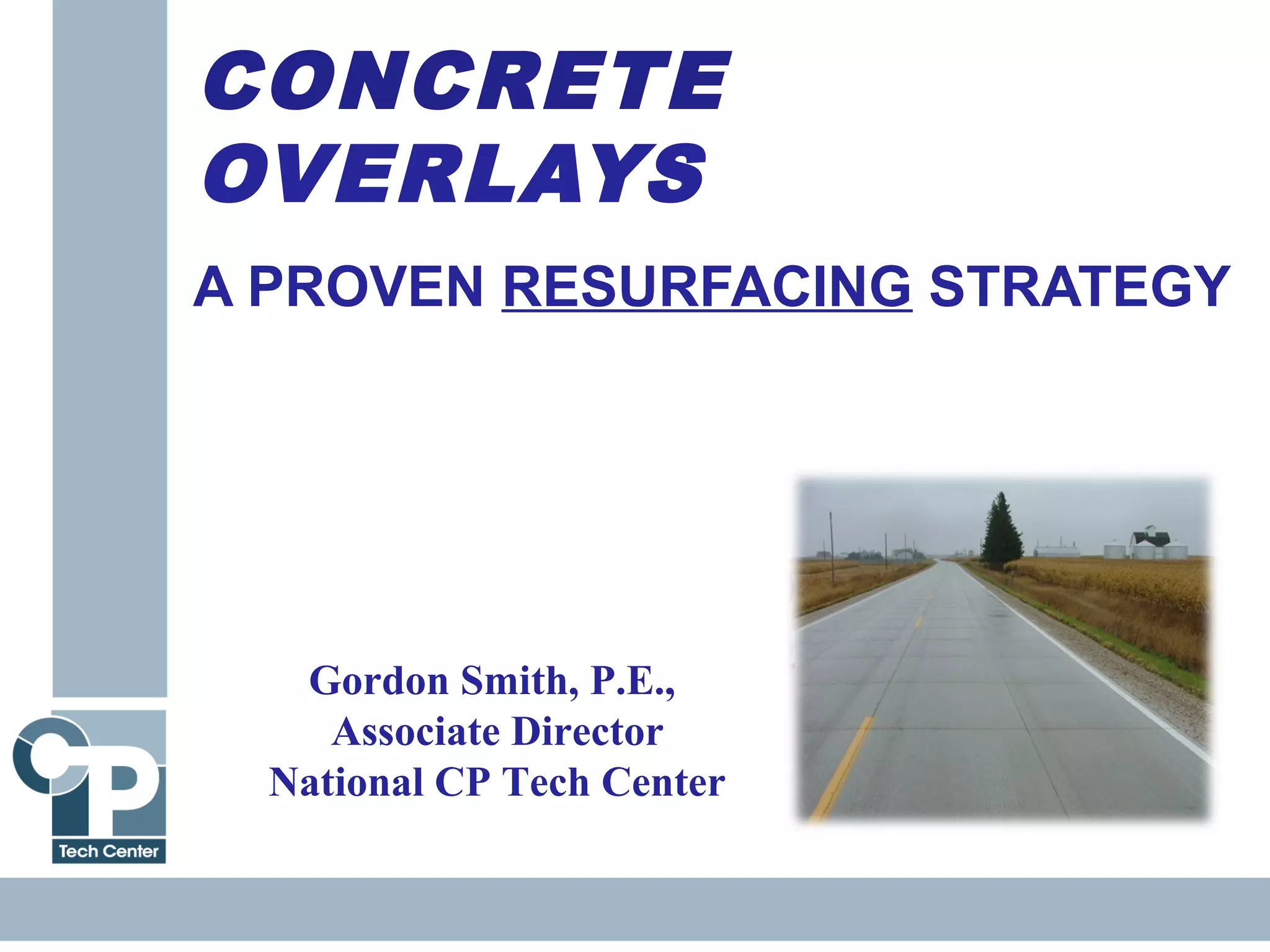 CONCRETE OVERLAYS

A PROVEN RESURFACING STRATEGY

Gordon Smith, P.E.,
Associate Director
National CP Tech Center

CP
Tech Center